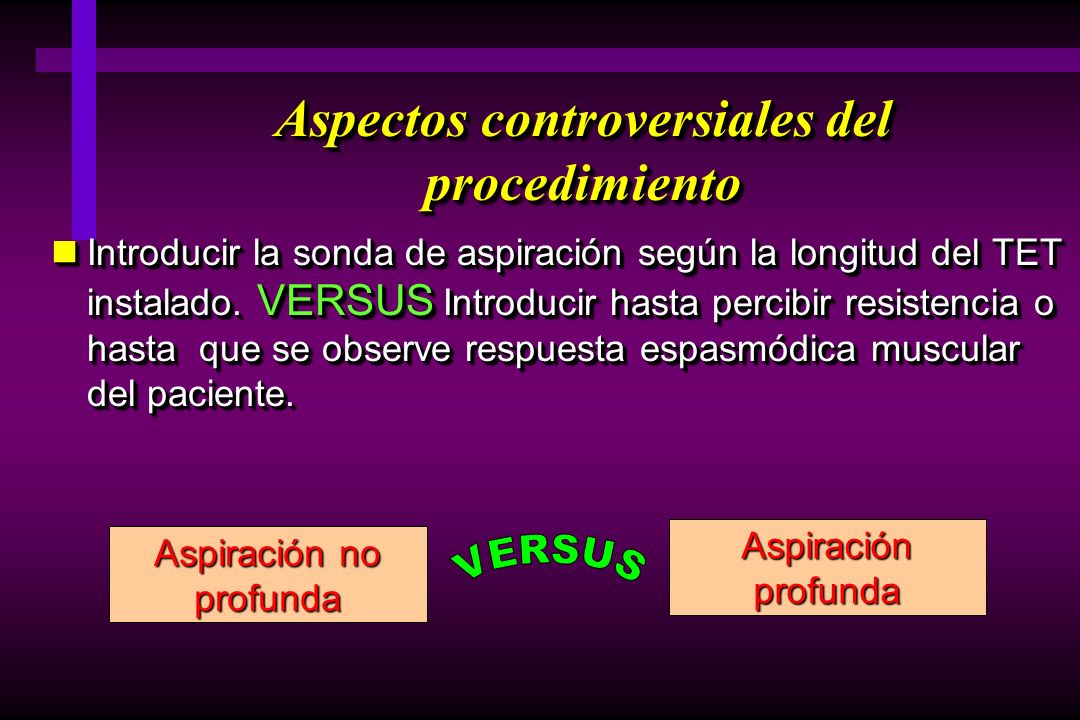 Aspectos controversiales del procedimiento

Introducir la sonda de aspiración según la longitud del TET instalado. VERSUS Introducir hasta percibir resistencia o hasta que se observe respuesta espasmódica muscular del paciente.

Aspiración no profunda

VERSUS

Aspiración profunda